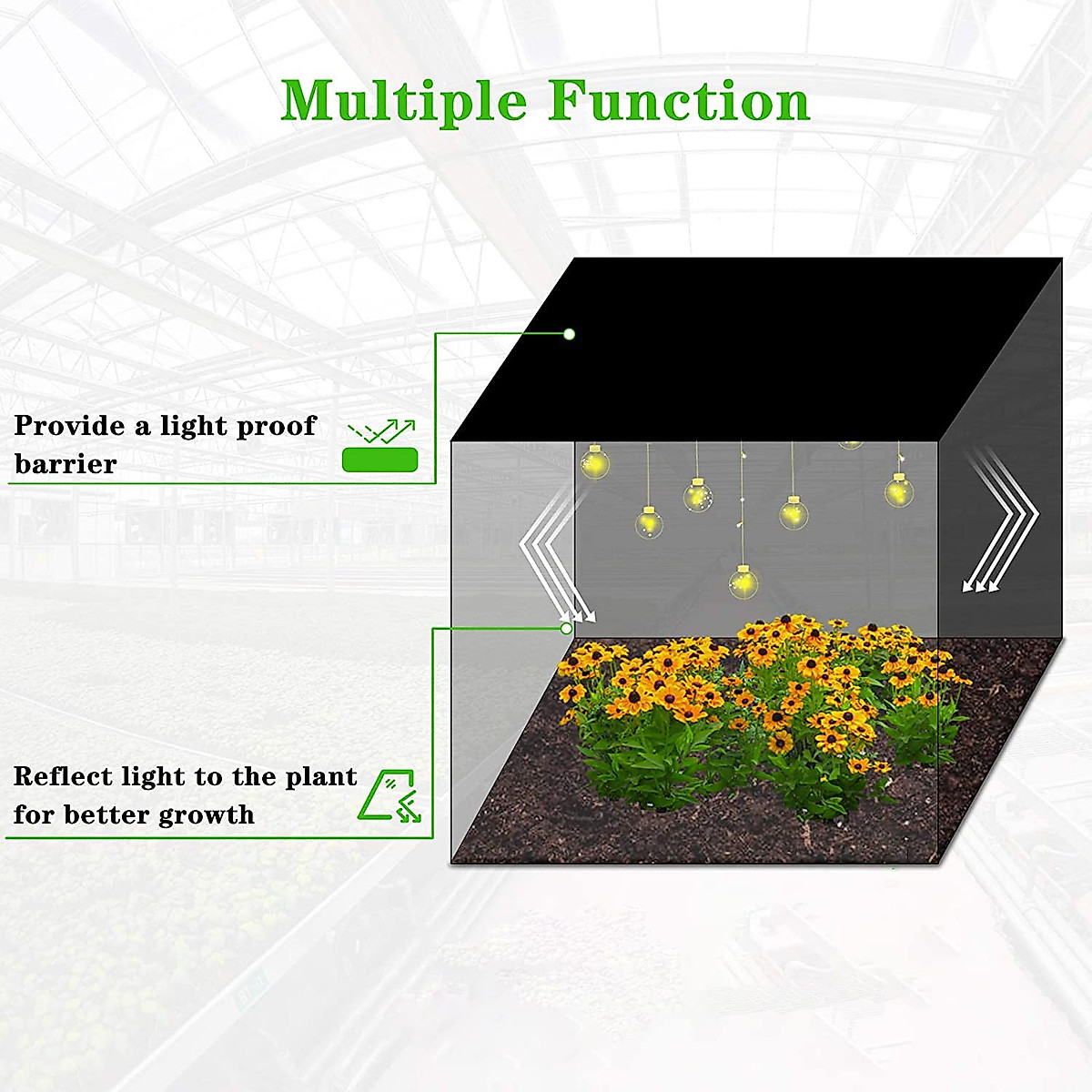 Multiple Function

Provide a light proof barrier

Reflect light to the plant for better growth